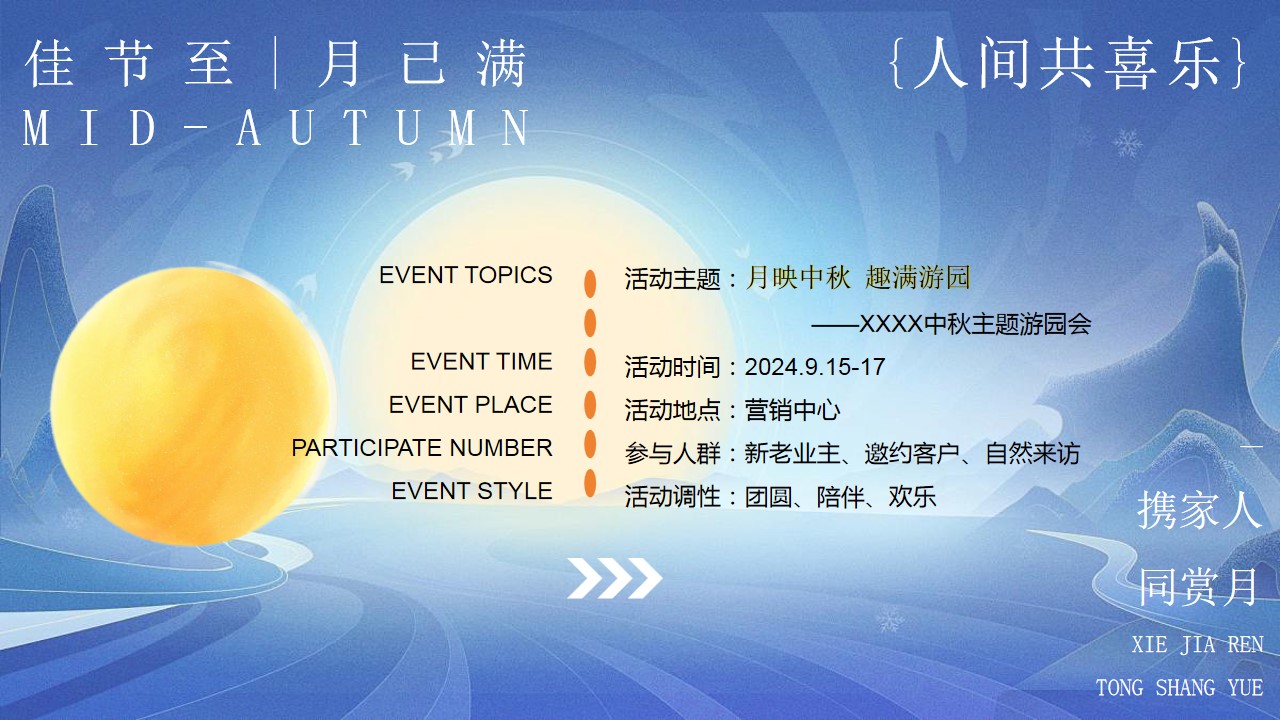 佳节至｜月已满

MID-AUTUMN

{人间共喜乐}

EVENT TOPICS

活动主题：月映中秋 趣满游园

——XXXX中秋主题游园会

EVENT TIME

活动时间：2024.9.15-17

EVENT PLACE

活动地点：营销中心

PARTICIPATE NUMBER

参与人群：新老业主、邀约客户、自然来访

EVENT STYLE

活动调性：团圆、陪伴、欢乐

携家人

同赏月

XIE JIA REN

TONG SHANG YUE